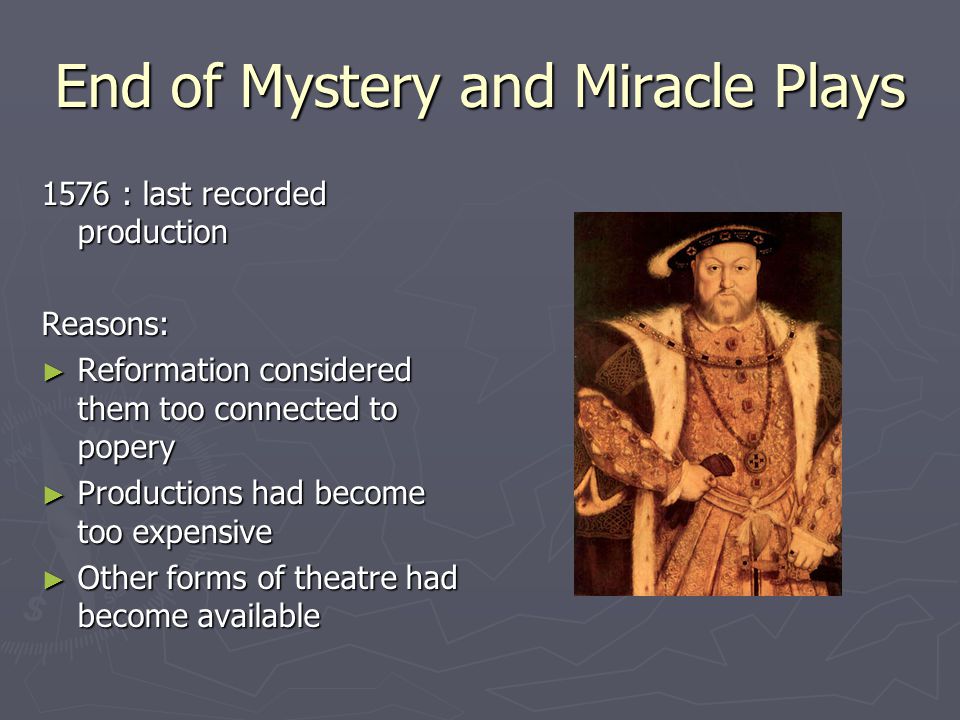 End of Mystery and Miracle Plays

1576 : last recorded production

Reasons:
► Reformation considered them too connected to popery
► Productions had become too expensive
► Other forms of theatre had become available